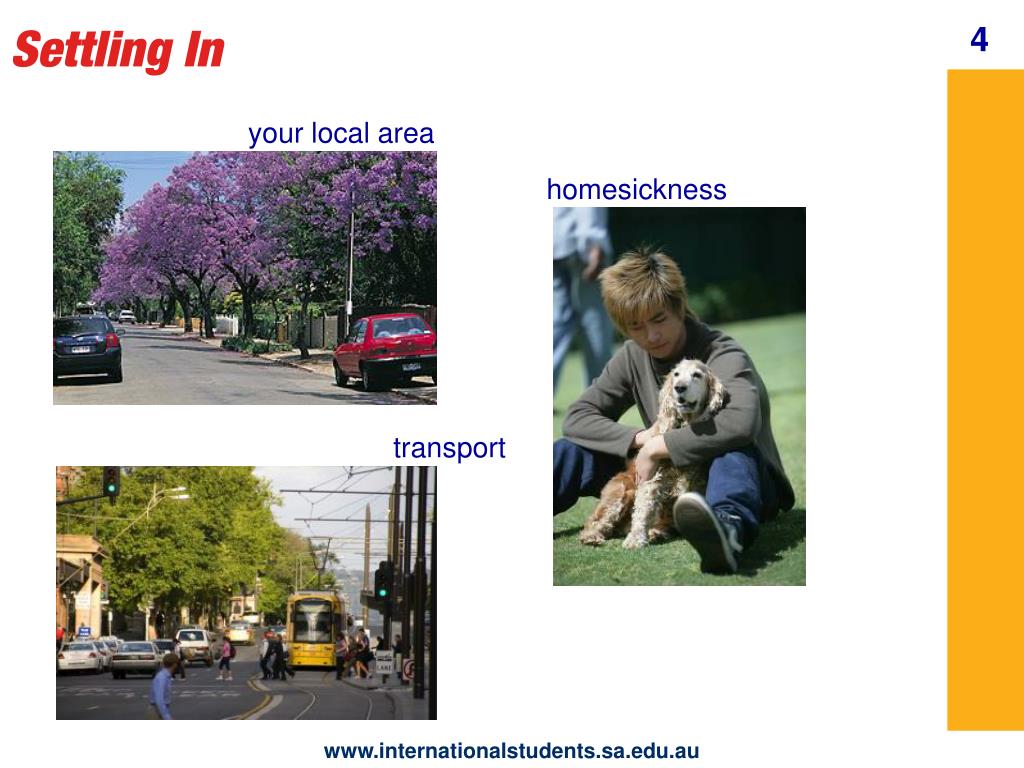 Settling In

4

your local area

homesickness

transport

www.internationalstudents.sa.edu.au